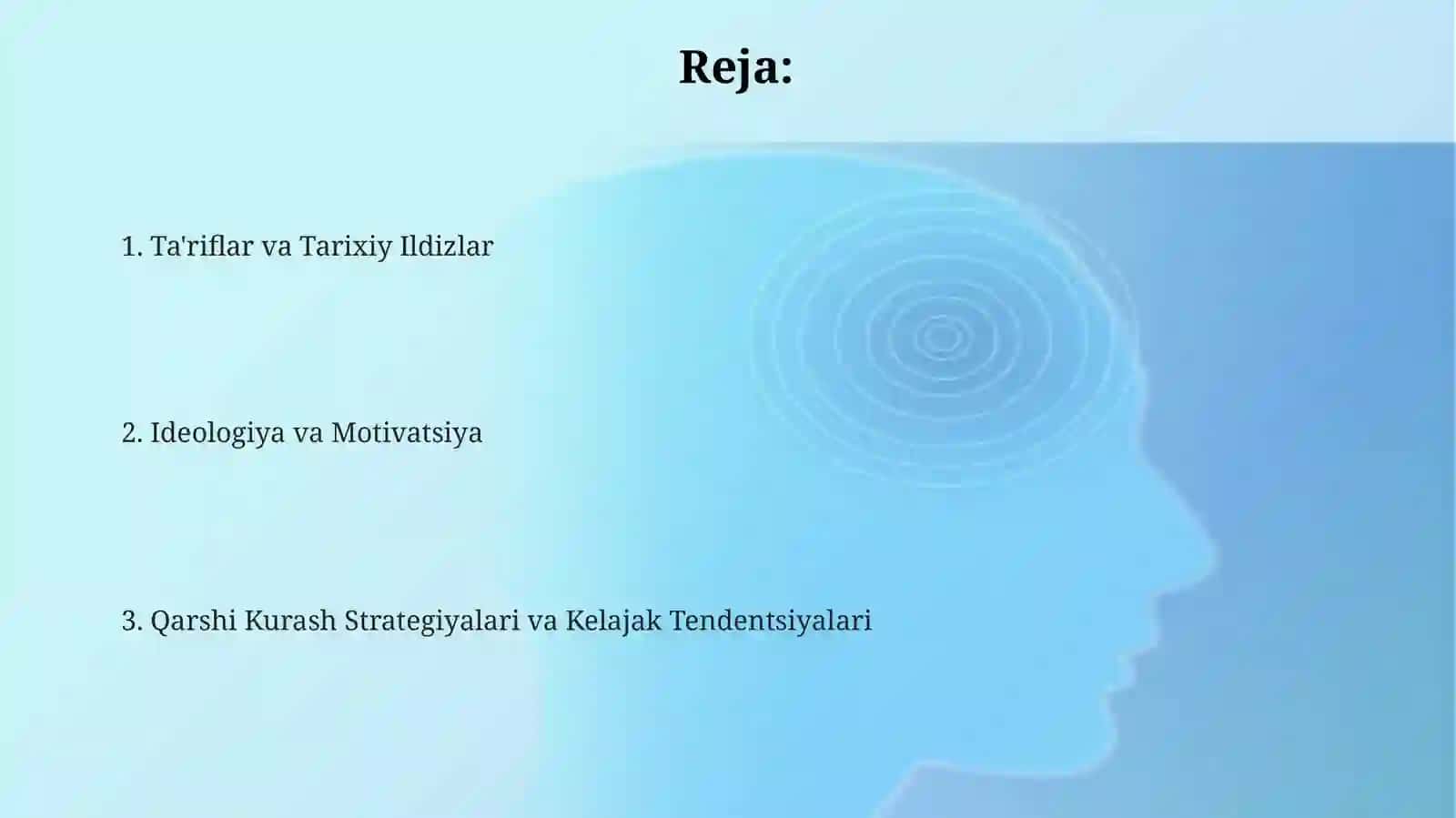 Reja:

1. Ta'riflar va Tarixiy Ildizlar

2. Ideologiya va Motivatsiya

3. Qarshi Kurash Strategiyalari va Kelajak Tendentsiyalari